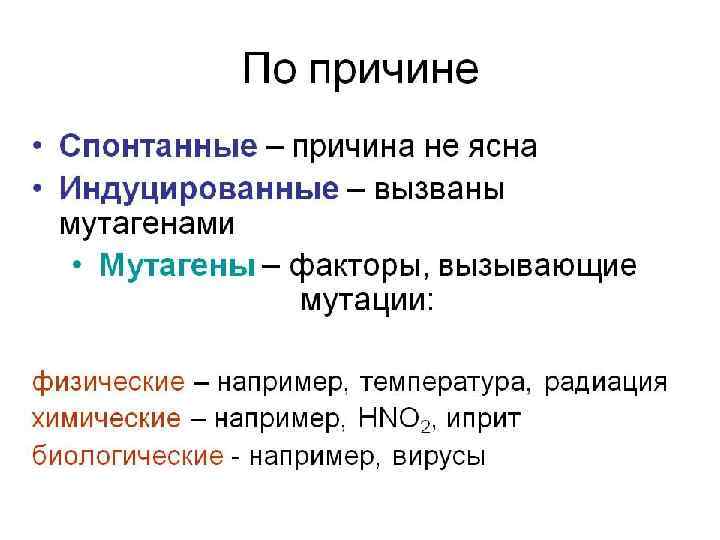 По причине

• Спонтанные – причина не ясна
• Индуцированные – вызваны мутагенами
  • Мутагены – факторы, вызывающие мутации:

физические – например, температура, радиация
химические – например, $HNO_2$, иприт
биологические - например, вирусы